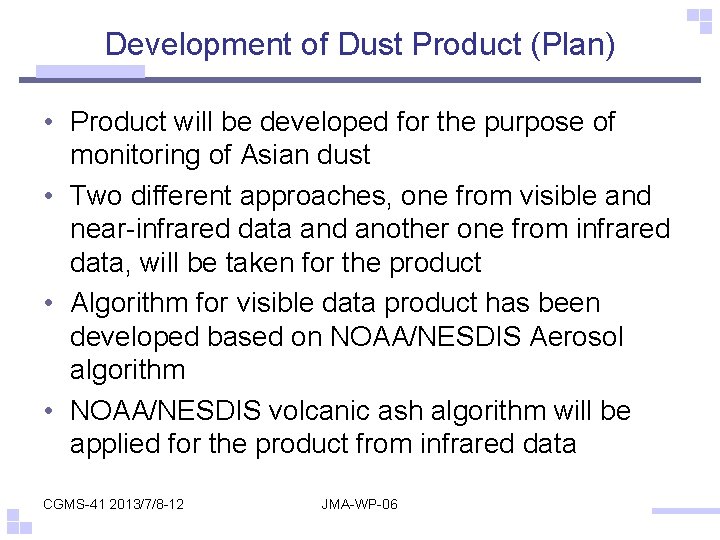 Development of Dust Product (Plan)

• Product will be developed for the purpose of monitoring of Asian dust

• Two different approaches, one from visible and near-infrared data and another one from infrared data, will be taken for the product

• Algorithm for visible data product has been developed based on NOAA/NESDIS Aerosol algorithm

• NOAA/NESDIS volcanic ash algorithm will be applied for the product from infrared data

CGMS-41 2013/7/8-12

JMA-WP-06